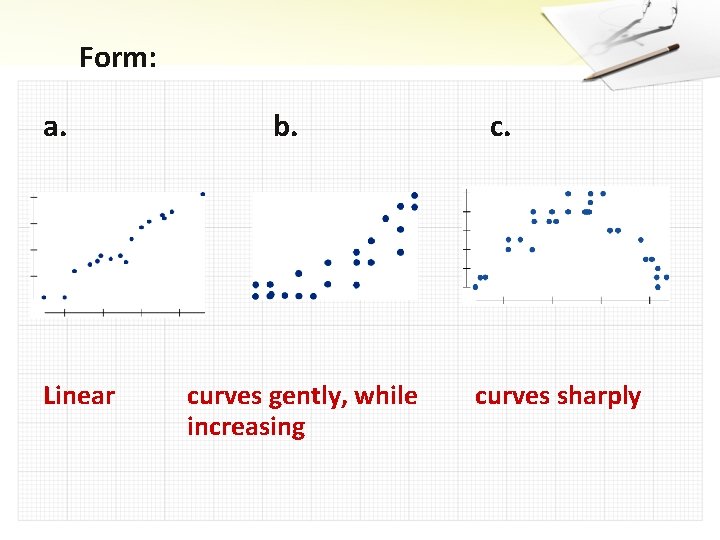 Form:

a.

b.

c.

Linear

curves gently, while increasing

curves sharply